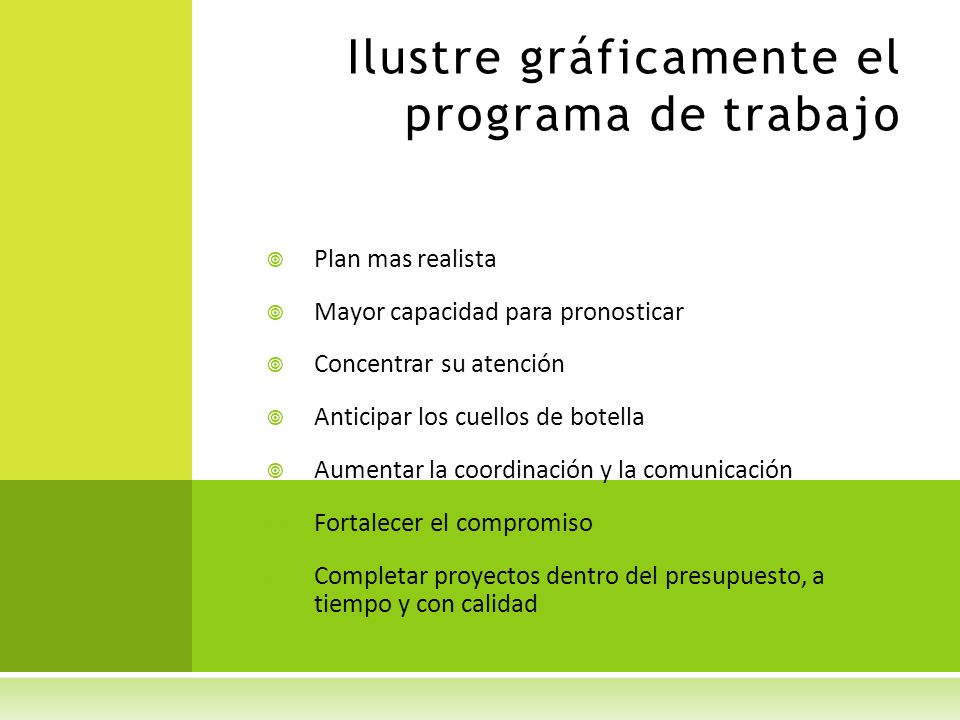 Ilustre gráficamente el programa de trabajo

Plan mas realista

Mayor capacidad para pronosticar

Concentrar su atención

Anticipar los cuellos de botella

Aumentar la coordinación y la comunicación

Fortalecer el compromiso

Completar proyectos dentro del presupuesto, a tiempo y con calidad